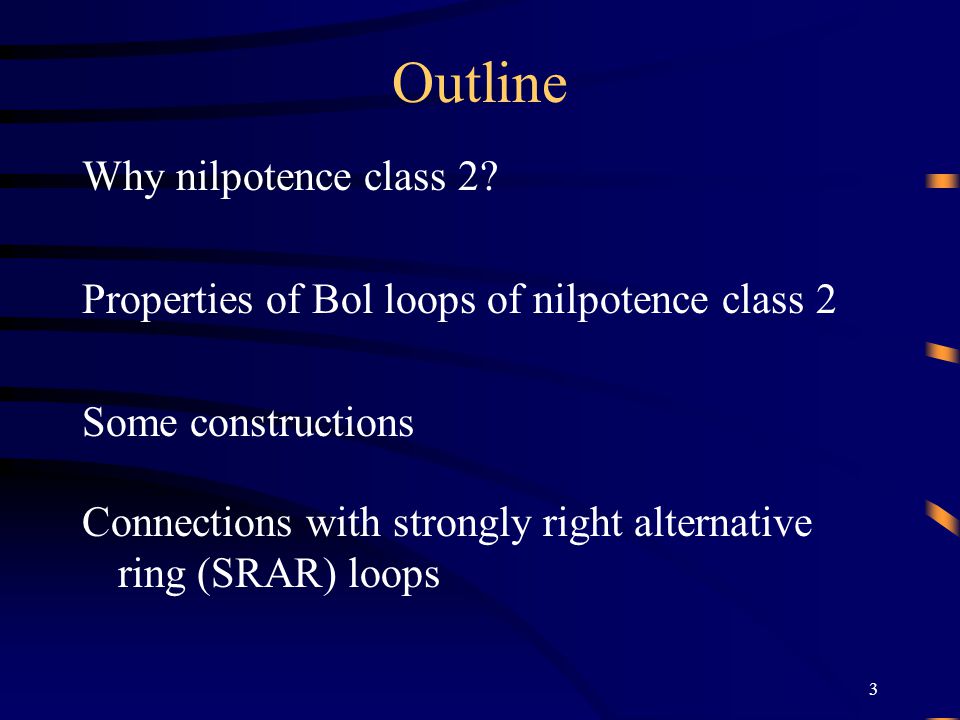 Outline

Why nilpotence class 2?

Properties of Bol loops of nilpotence class 2

Some constructions

Connections with strongly right alternative ring (SRAR) loops

3